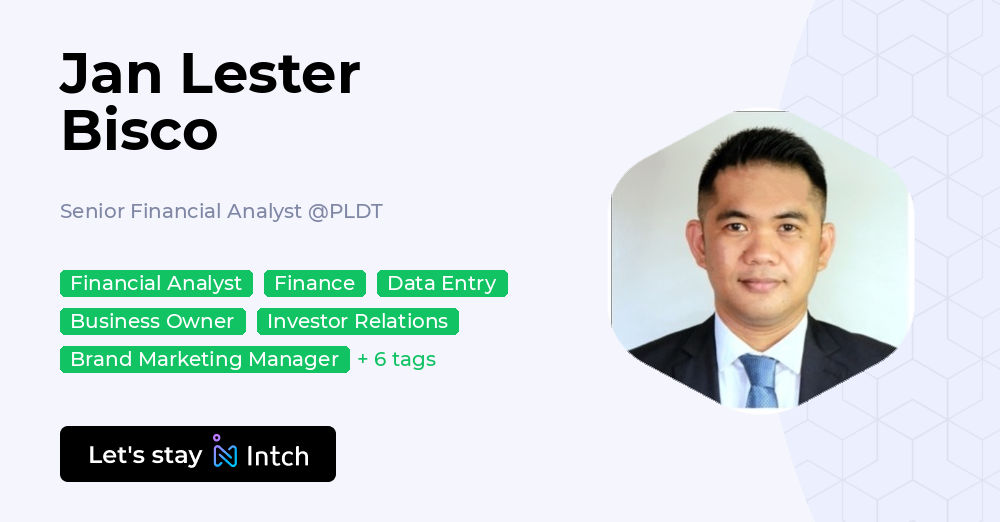 Jan Lester Bisco

Senior Financial Analyst @PLDT

Financial Analyst Finance Data Entry
Business Owner Investor Relations
Brand Marketing Manager + 6 tags

Let's stay Intch